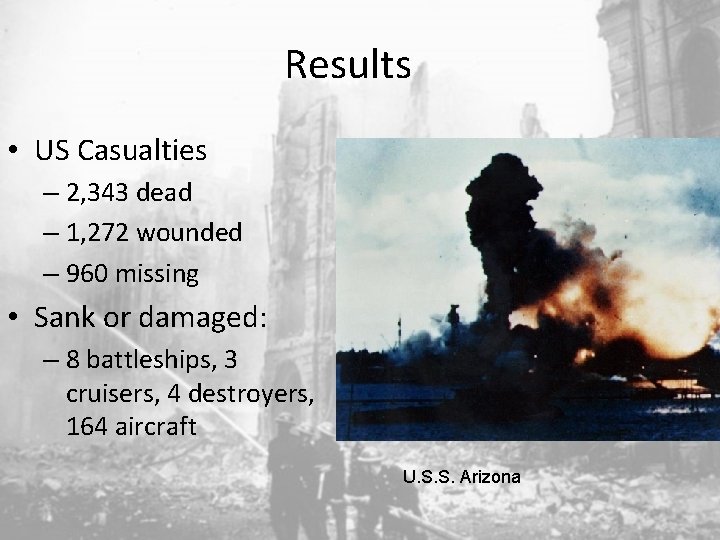 Results

• US Casualties
– 2,343 dead
– 1,272 wounded
– 960 missing
• Sank or damaged:
– 8 battleships, 3 cruisers, 4 destroyers, 164 aircraft

U.S.S. Arizona